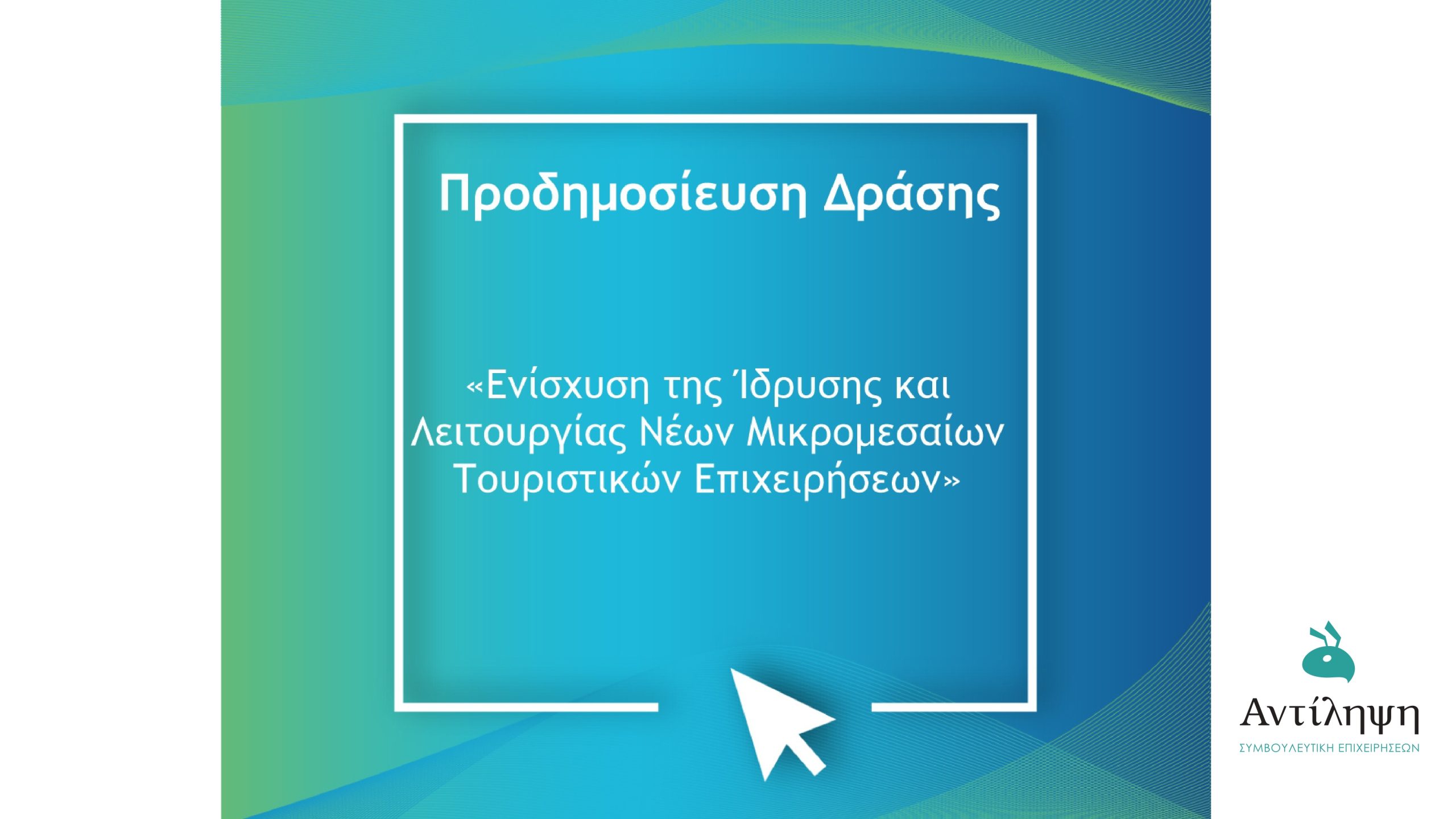 Προδημοσίευση Δράσης

«Ενίσχυση της Ίδρυσης και Λειτουργίας Νέων Μικρομεσαίων Τουριστικών Επιχειρήσεων»

Αντίληψη
ΣΥΜΒΟΥΛΕΥΤΙΚΗ ΕΠΙΧΕΙΡΗΣΕΩΝ